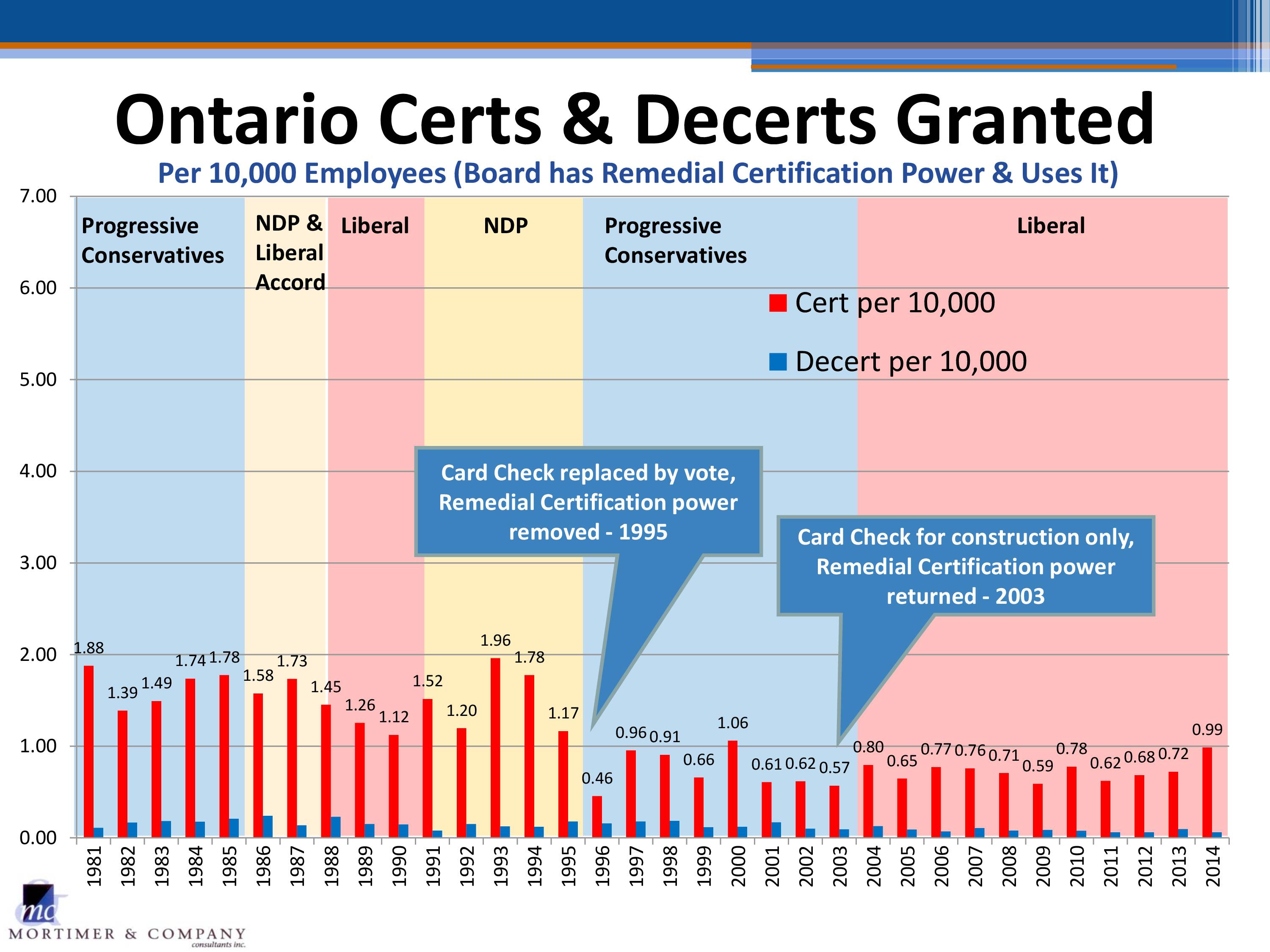 Ontario Certs & Decerts Granted

Per 10,000 Employees (Board has Remedial Certification Power & Uses It)

7.00
6.00
5.00
4.00
3.00
2.00
1.00
0.00

Progressive Conservatives

NDP & Liberal Accord

Liberal

NDP

Progressive Conservatives

Liberal

Cert per 10,000

Decert per 10,000

Card Check replaced by vote, Remedial Certification power removed - 1995

Card Check for construction only, Remedial Certification power returned - 2003

1.88
1.39
1.49
1.74
1.78
1.58
1.73
1.45
1.26
1.12
1.52
1.20
1.96
1.78
1.17
0.46
0.96
0.91
0.66
1.06
0.61
0.62
0.57
0.80
0.65
0.77
0.76
0.71
0.59
0.78
0.62
0.68
0.72
0.99

1981
1982
1983
1984
1985
1986
1987
1988
1989
1990
1991
1992
1993
1994
1995
1996
1997
1998
1999
2000
2001
2002
2003
2004
2005
2006
2007
2008
2009
2010
2011
2012
2013
2014

mc
MORTIMER & COMPANY
consultants inc.